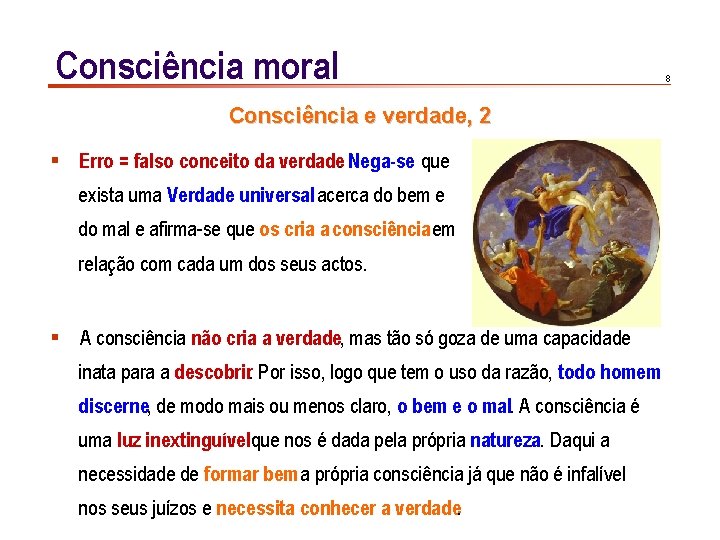 Consciência moral

8

Consciência e verdade, 2

▪ Erro = falso conceito da verdade Nega-se que exista uma Verdade universal acerca do bem e do mal e afirma-se que os cria a consciência em relação com cada um dos seus actos.

▪ A consciência não cria a verdade, mas tão só goza de uma capacidade inata para a descobrir. Por isso, logo que tem o uso da razão, todo homem discerne, de modo mais ou menos claro, o bem e o mal. A consciência é uma luz inextinguível que nos é dada pela própria natureza. Daqui a necessidade de formar bem a própria consciência já que não é infalível nos seus juízos e necessita conhecer a verdade.